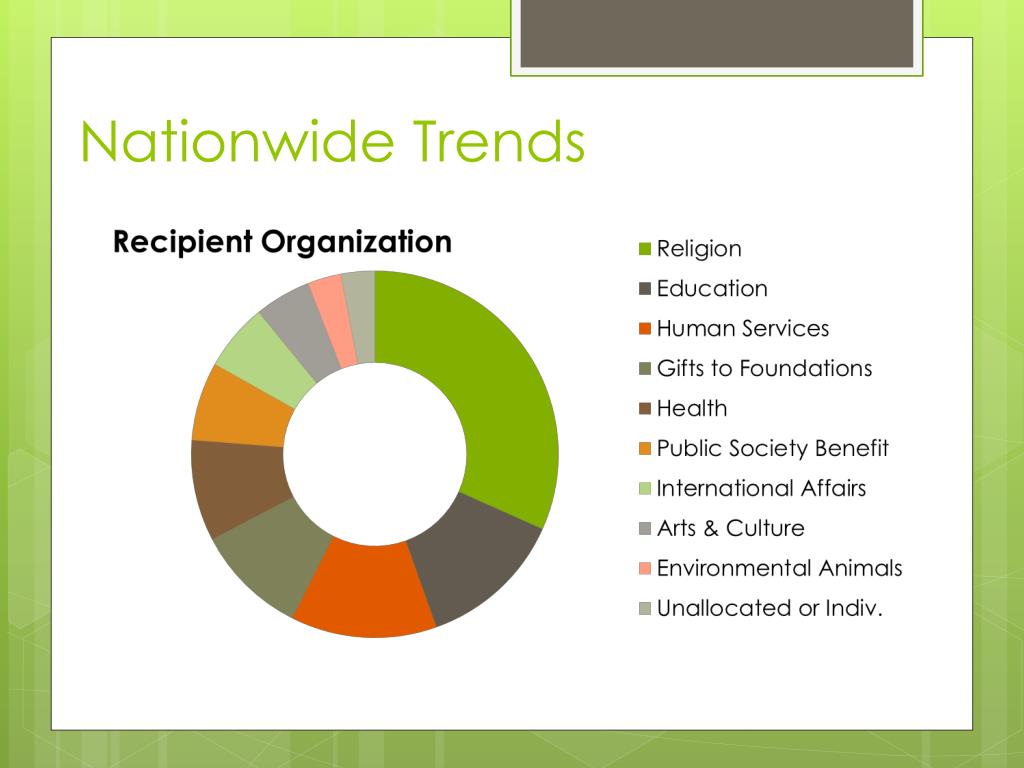 Nationwide Trends

Recipient Organization

Religion
Education
Human Services
Gifts to Foundations
Health
Public Society Benefit
International Affairs
Arts & Culture
Environmental Animals
Unallocated or Indiv.